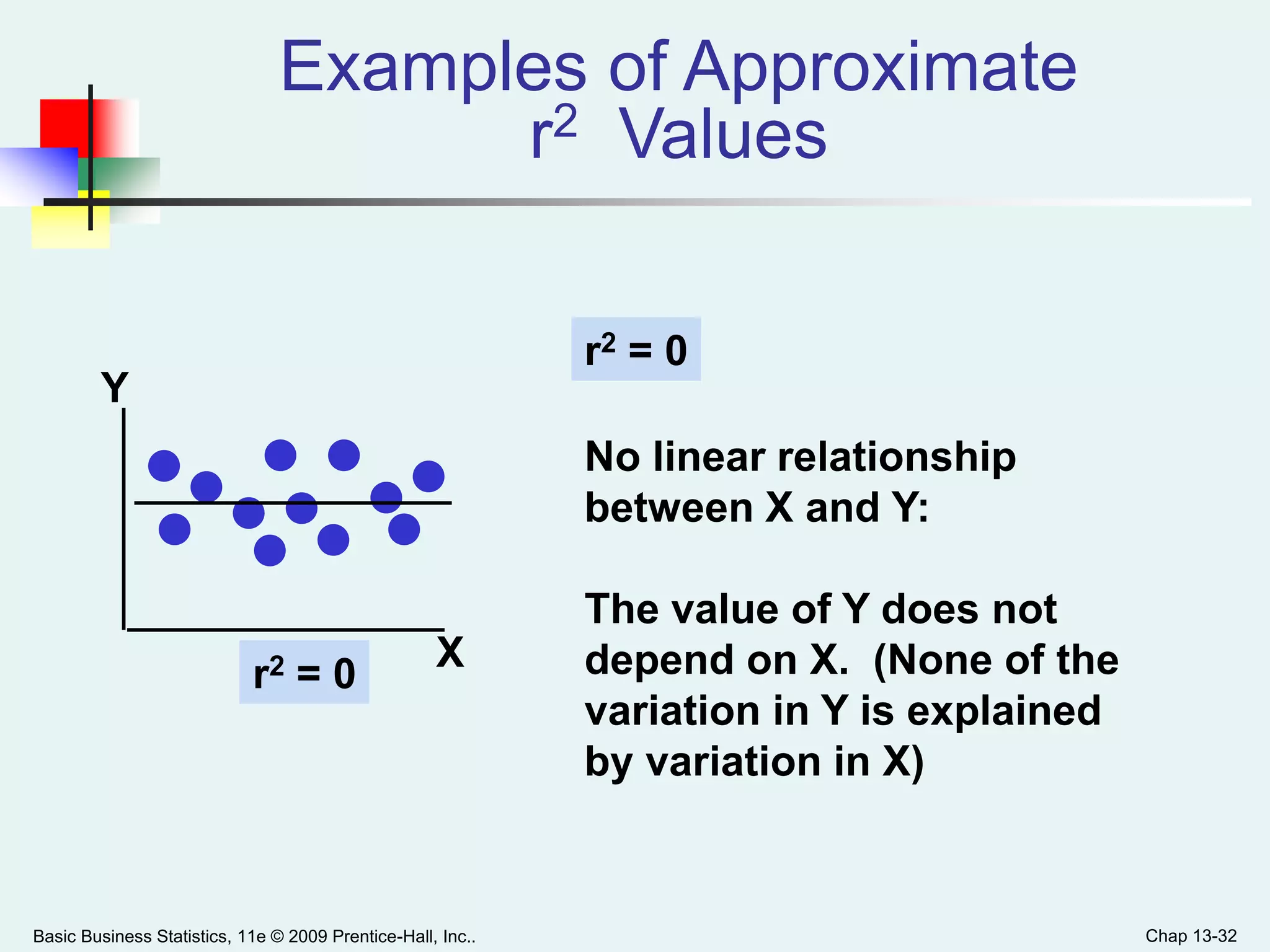 Examples of Approximate $r^2$ Values

Y

X

$r^2 = 0$

$r^2 = 0$

No linear relationship between X and Y:

The value of Y does not depend on X. (None of the variation in Y is explained by variation in X)

Basic Business Statistics, 11e © 2009 Prentice-Hall, Inc..

Chap 13-32